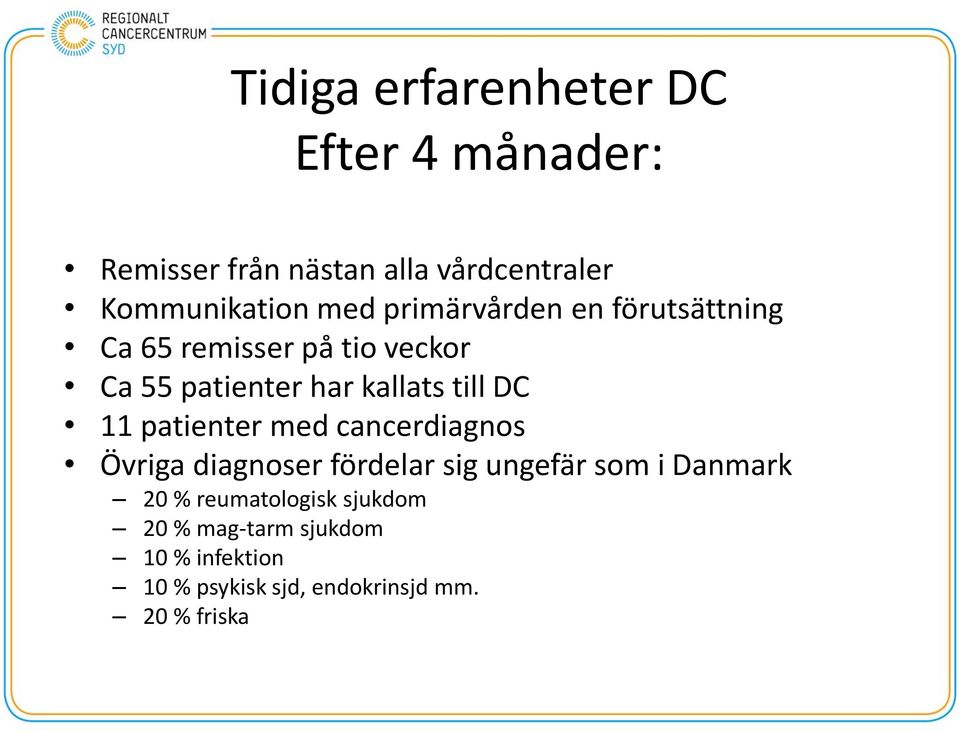 REGIONALT
CANCERCENTRUM
SYD

Tidiga erfarenheter DC
Efter 4 månader:

• Remisser från nästan alla vårdcentraler
• Kommunikation med primärvården en förutsättning
• Ca 65 remisser på tio veckor
• Ca 55 patienter har kallats till DC
• 11 patienter med cancerdiagnos
• Övriga diagnoser fördelar sig ungefär som i Danmark
– 20 % reumatologisk sjukdom
– 20 % mag-tarm sjukdom
– 10 % infektion
– 10 % psykisk sjd, endokrinsjd mm.
– 20 % friska